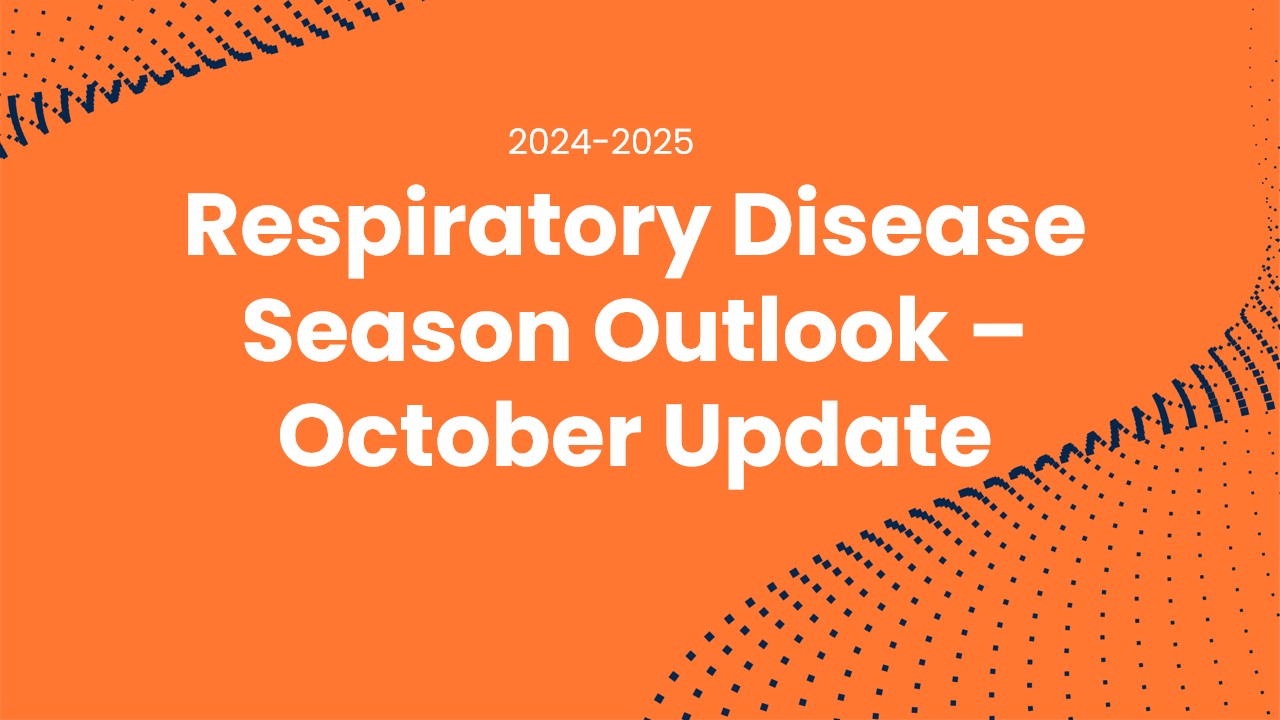 2024-2025

Respiratory Disease Season Outlook – October Update